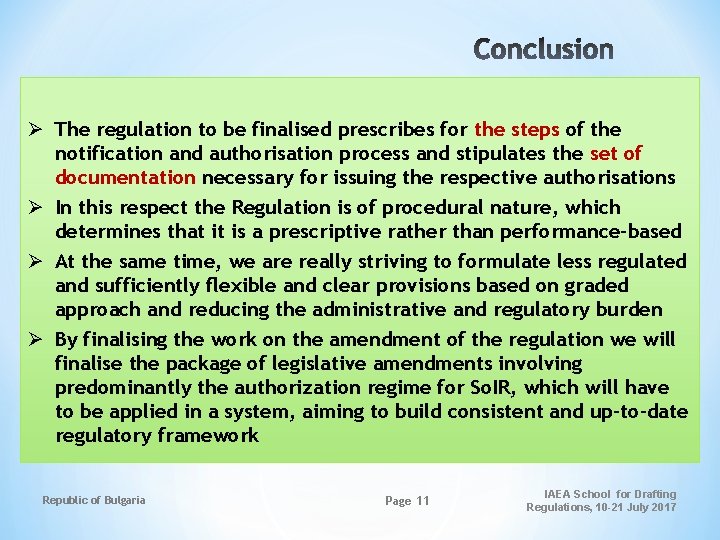 Conclusion

➢ The regulation to be finalised prescribes for the steps of the notification and authorisation process and stipulates the set of documentation necessary for issuing the respective authorisations

➢ In this respect the Regulation is of procedural nature, which determines that it is a prescriptive rather than performance-based

➢ At the same time, we are really striving to formulate less regulated and sufficiently flexible and clear provisions based on graded approach and reducing the administrative and regulatory burden

➢ By finalising the work on the amendment of the regulation we will finalise the package of legislative amendments involving predominantly the authorization regime for SoIR, which will have to be applied in a system, aiming to build consistent and up-to-date regulatory framework

Republic of Bulgaria

Page 11

IAEA School for Drafting Regulations, 10-21 July 2017